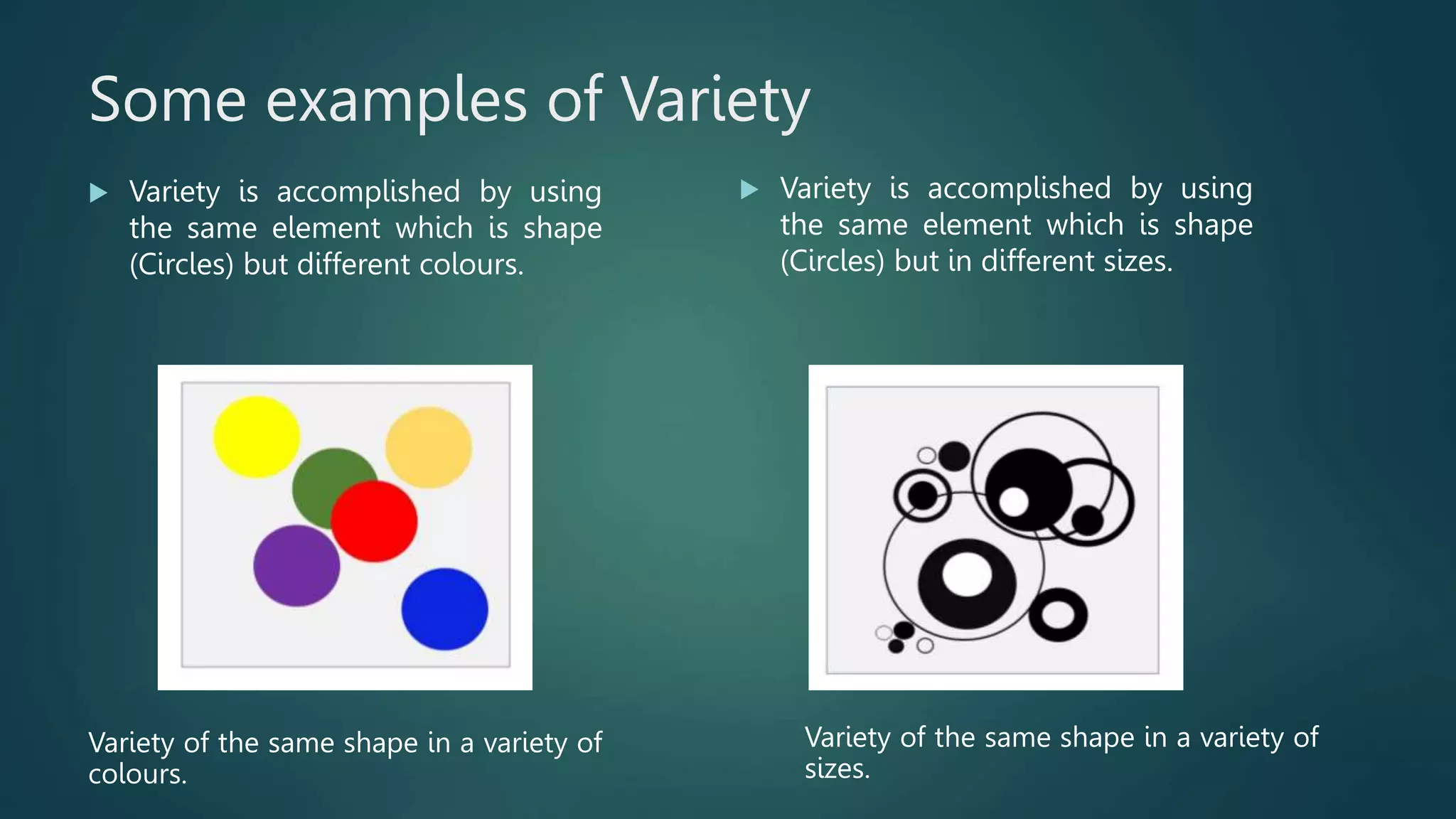 Some examples of Variety

Variety is accomplished by using the same element which is shape (Circles) but different colours.

Variety of the same shape in a variety of colours.

Variety is accomplished by using the same element which is shape (Circles) but in different sizes.

Variety of the same shape in a variety of sizes.